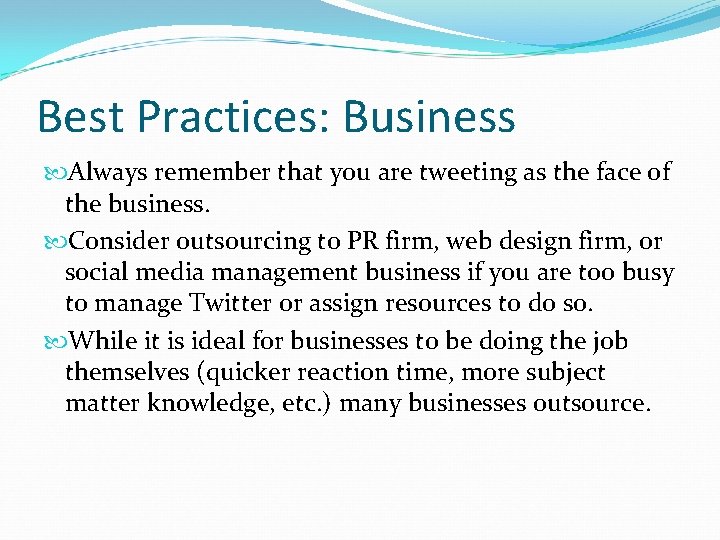 Best Practices: Business

Always remember that you are tweeting as the face of the business.

Consider outsourcing to PR firm, web design firm, or social media management business if you are too busy to manage Twitter or assign resources to do so.

While it is ideal for businesses to be doing the job themselves (quicker reaction time, more subject matter knowledge, etc.) many businesses outsource.